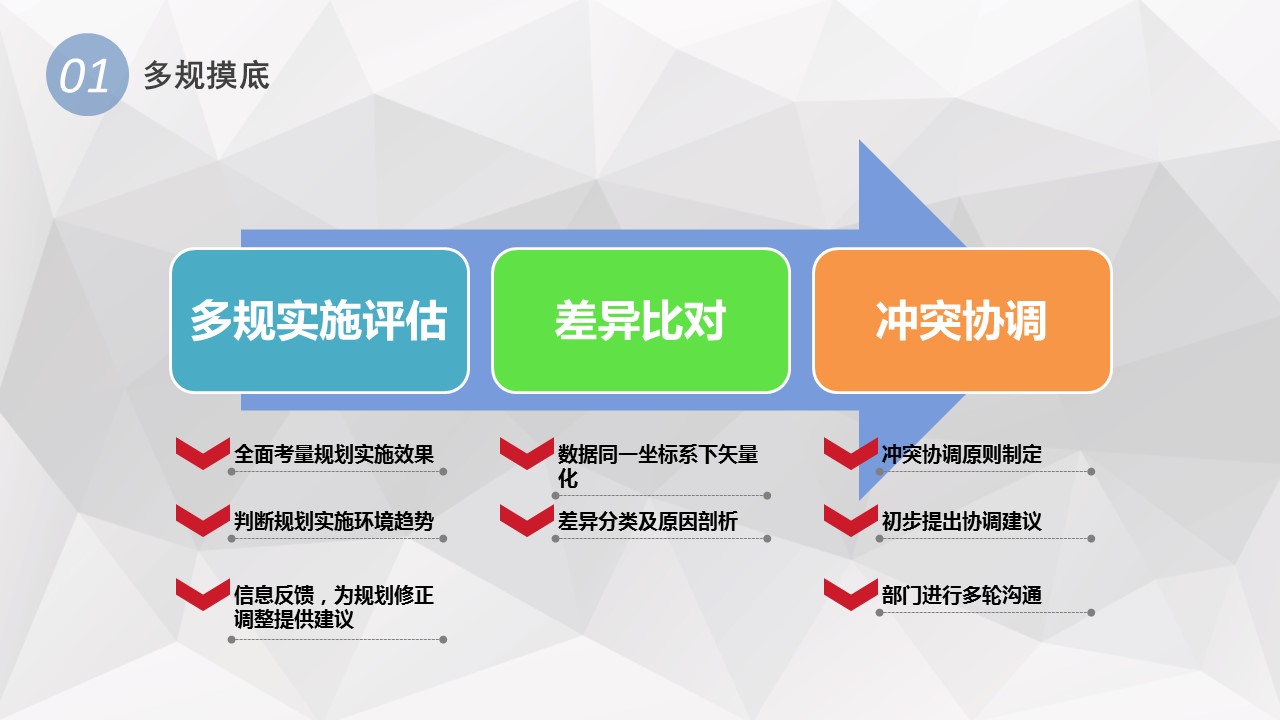 01 多规摸底

多规实施评估

差异比对

冲突协调

全面考量规划实施效果

判断规划实施环境趋势

信息反馈，为规划修正调整提供建议

数据同一坐标系下矢量化

差异分类及原因剖析

冲突协调原则制定

初步提出协调建议

部门进行多轮沟通